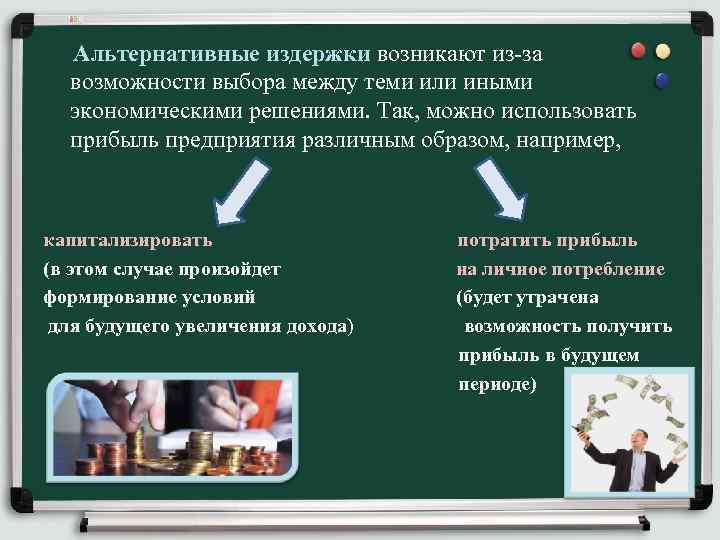 Альтернативные издержки возникают из-за возможности выбора между теми или иными экономическими решениями. Так, можно использовать прибыль предприятия различным образом, например,

капитализировать (в этом случае произойдет формирование условий для будущего увеличения дохода)

потратить прибыль на личное потребление (будет утрачена возможность получить прибыль в будущем периоде)